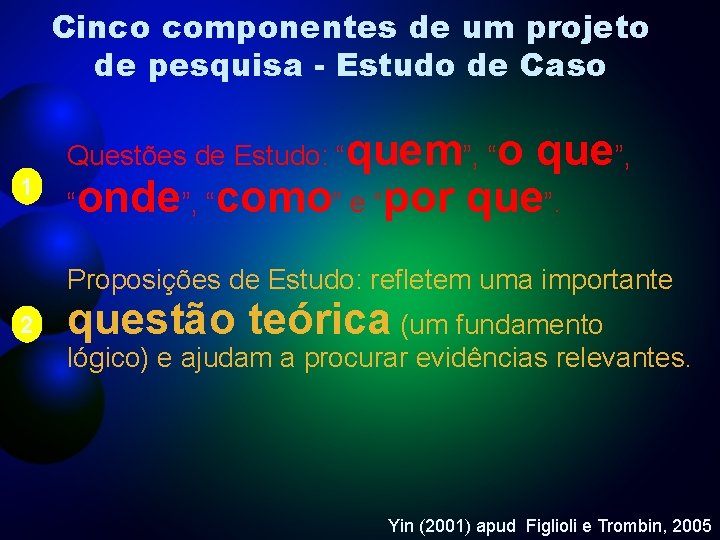 Cinco componentes de um projeto de pesquisa - Estudo de Caso

1

Questões de Estudo: “quem”, “o que”, “onde”, “como” e “por que”.

2

Proposições de Estudo: refletem uma importante questão teórica (um fundamento lógico) e ajudam a procurar evidências relevantes.

Yin (2001) apud Figlioli e Trombin, 2005